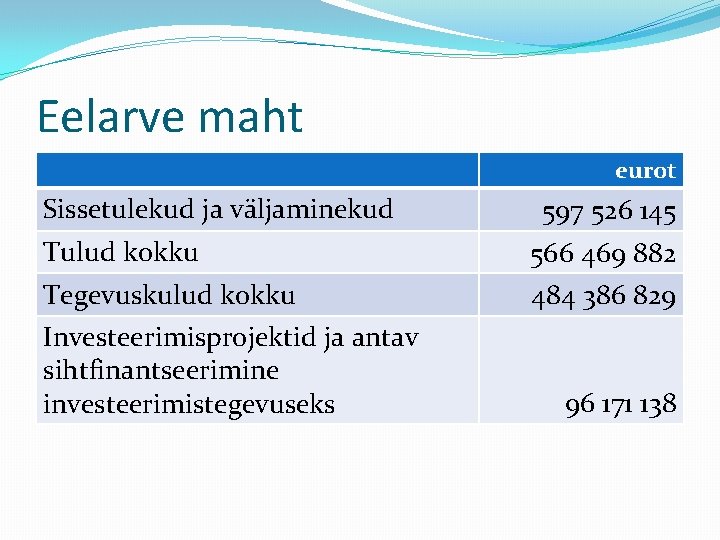 Eelarve maht

| | eurot |
|---|---|
| Sissetulekud ja väljaminekud | 597 526 145 |
| Tulud kokku | 566 469 882 |
| Tegevuskulud kokku | 484 386 829 |
| Investeerimisprojektid ja antav sihtfinantseerimine investeerimistegevuseks | 96 171 138 |